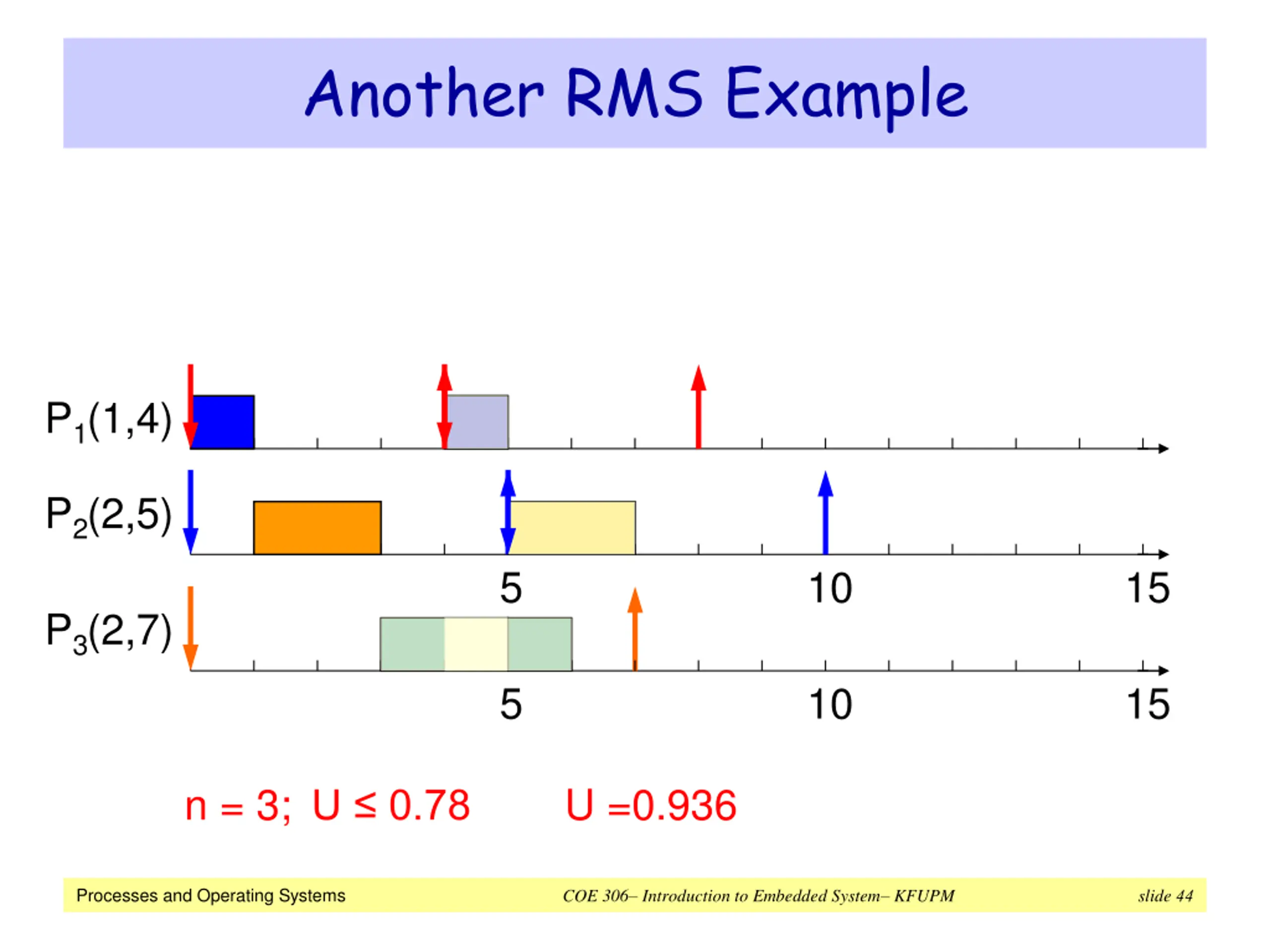 Another RMS Example

$P_1(1,4)$

$P_2(2,5)$

5 10 15

$P_3(2,7)$

5 10 15

n = 3; U ≤ 0.78 U =0.936

Processes and Operating Systems COE 306– Introduction to Embedded System– KFUPM slide 44